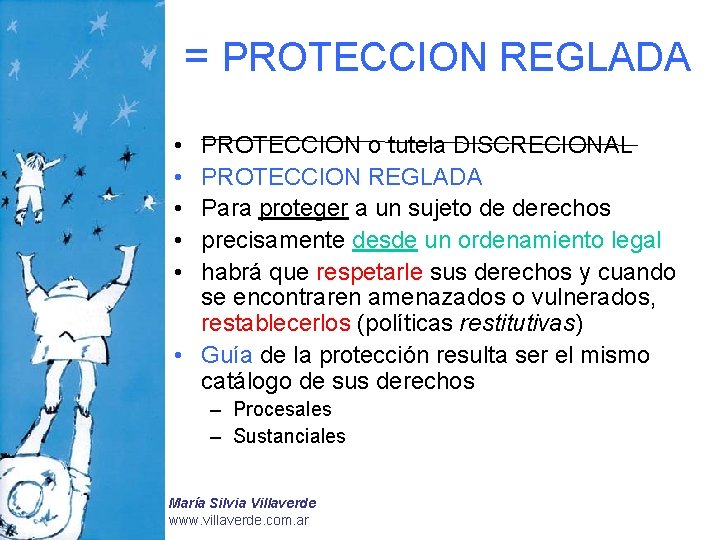 = PROTECCION REGLADA

• PROTECCION o tutela DISCRECIONAL
• PROTECCION REGLADA
• Para proteger a un sujeto de derechos
• precisamente desde un ordenamiento legal
• habrá que respetarle sus derechos y cuando se encontraren amenazados o vulnerados, restablecerlos (políticas restitutivas)
• Guía de la protección resulta ser el mismo catálogo de sus derechos
– Procesales
– Sustanciales

María Silvia Villaverde
www.villaverde.com.ar